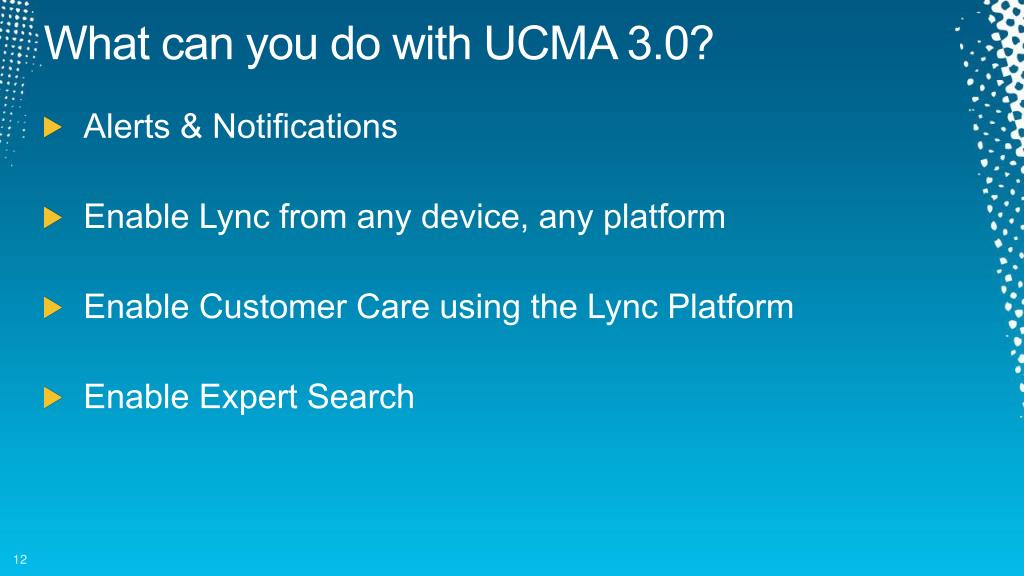 What can you do with UCMA 3.0?

Alerts & Notifications

Enable Lync from any device, any platform

Enable Customer Care using the Lync Platform

Enable Expert Search

12